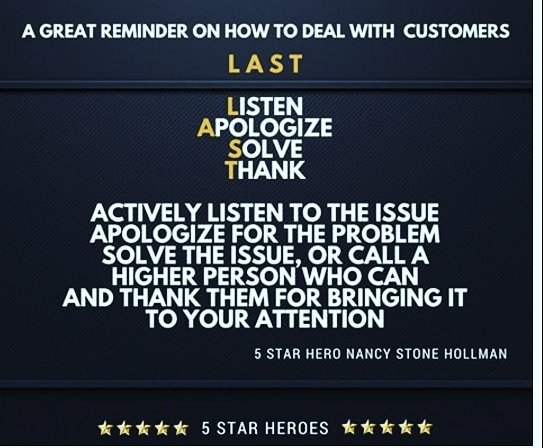 A GREAT REMINDER ON HOW TO DEAL WITH CUSTOMERS

LAST

LISTEN
APOLOGIZE
SOLVE
THANK

ACTIVELY LISTEN TO THE ISSUE
APOLOGIZE FOR THE PROBLEM
SOLVE THE ISSUE, OR CALL A HIGHER PERSON WHO CAN
AND THANK THEM FOR BRINGING IT TO YOUR ATTENTION

5 STAR HERO NANCY STONE HOLLMAN

★★★★★ 5 STAR HEROES ★★★★★